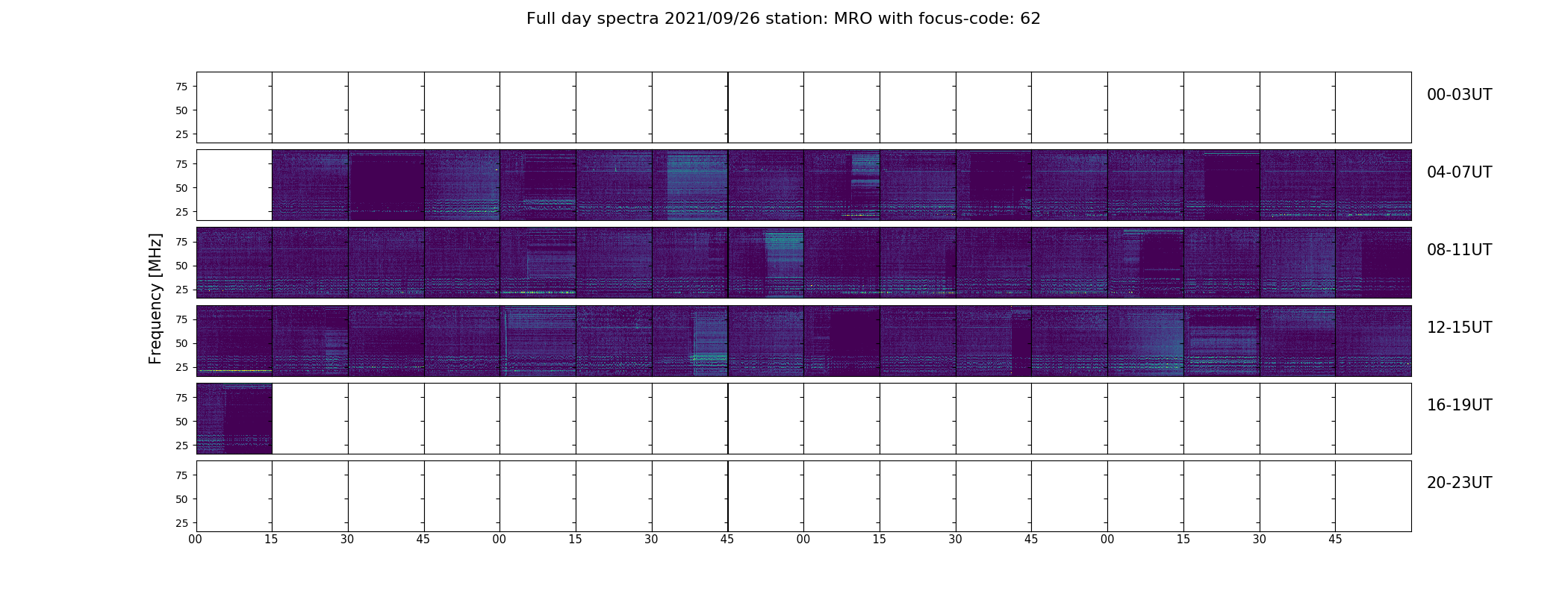 Full day spectra 2021/09/26 station: MRO with focus-code: 62

Frequency [MHz]

75
50
25
00-03UT

75
50
25
04-07UT

75
50
25
08-11UT

75
50
25
12-15UT

75
50
25
16-19UT

75
50
25
20-23UT

00 15 30 45 00 15 30 45 00 15 30 45 00 15 30 45